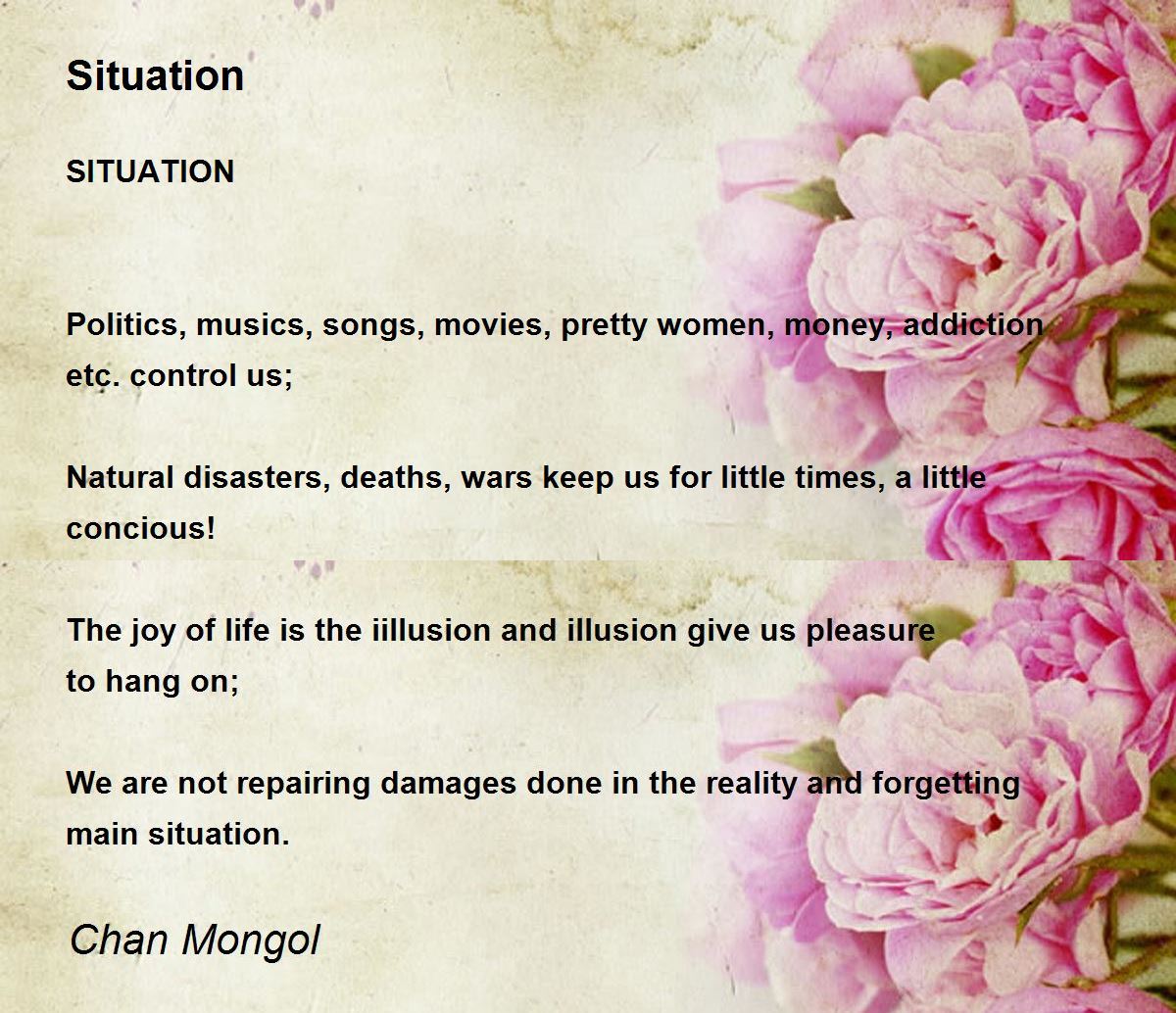 Situation

SITUATION

Politics, musics, songs, movies, pretty women, money, addiction etc. control us;

Natural disasters, deaths, wars keep us for little times, a little concious!

The joy of life is the iillusion and illusion give us pleasure to hang on;

We are not repairing damages done in the reality and forgetting main situation.

Chan Mongol